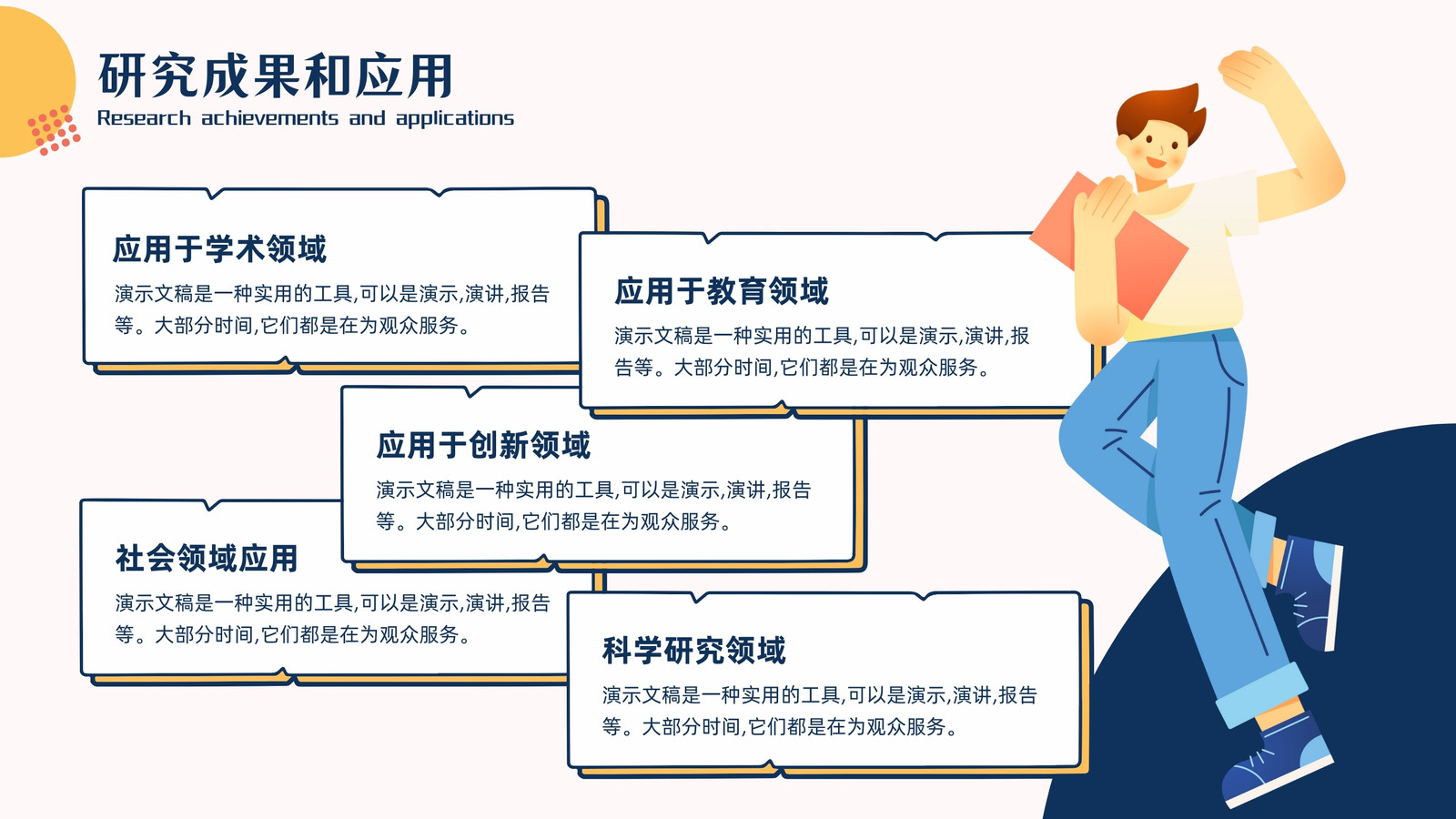 研究成果和应用
Research achievements and applications

应用于学术领域
演示文稿是一种实用的工具,可以是演示,演讲,报告等。大部分时间,它们都是在为观众服务。

应用于教育领域
演示文稿是一种实用的工具,可以是演示,演讲,报告等。大部分时间,它们都是在为观众服务。

应用于创新领域
演示文稿是一种实用的工具,可以是演示,演讲,报告等。大部分时间,它们都是在为观众服务。

社会领域应用
演示文稿是一种实用的工具,可以是演示,演讲,报告等。大部分时间,它们都是在为观众服务。

科学研究领域
演示文稿是一种实用的工具,可以是演示,演讲,报告等。大部分时间,它们都是在为观众服务。